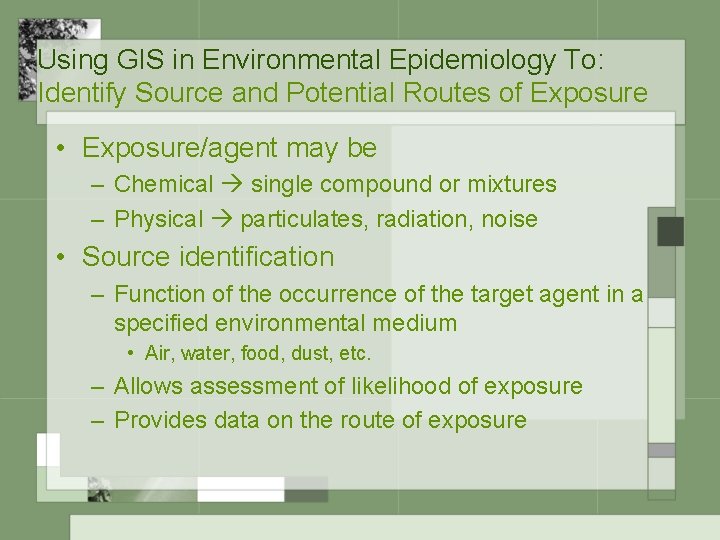 Using GIS in Environmental Epidemiology To:
Identify Source and Potential Routes of Exposure

• Exposure/agent may be
– Chemical → single compound or mixtures
– Physical → particulates, radiation, noise
• Source identification
– Function of the occurrence of the target agent in a specified environmental medium
• Air, water, food, dust, etc.
– Allows assessment of likelihood of exposure
– Provides data on the route of exposure